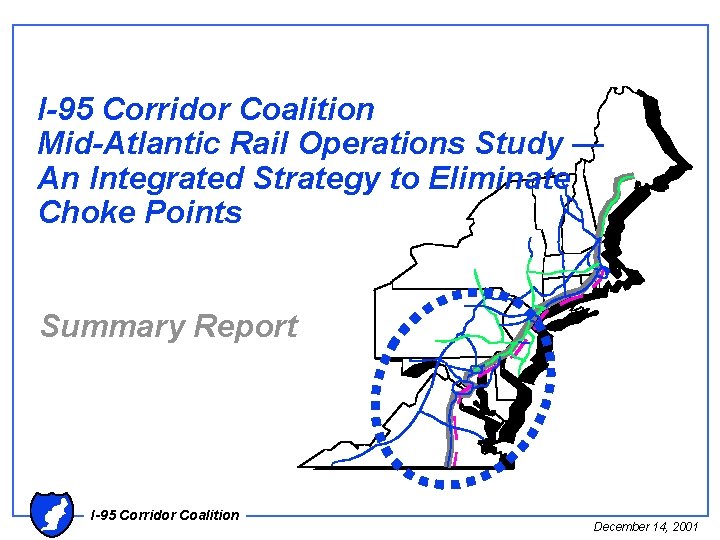 I-95 Corridor Coalition
Mid-Atlantic Rail Operations Study — An Integrated Strategy to Eliminate Choke Points

Summary Report

I-95 Corridor Coalition

December 14, 2001